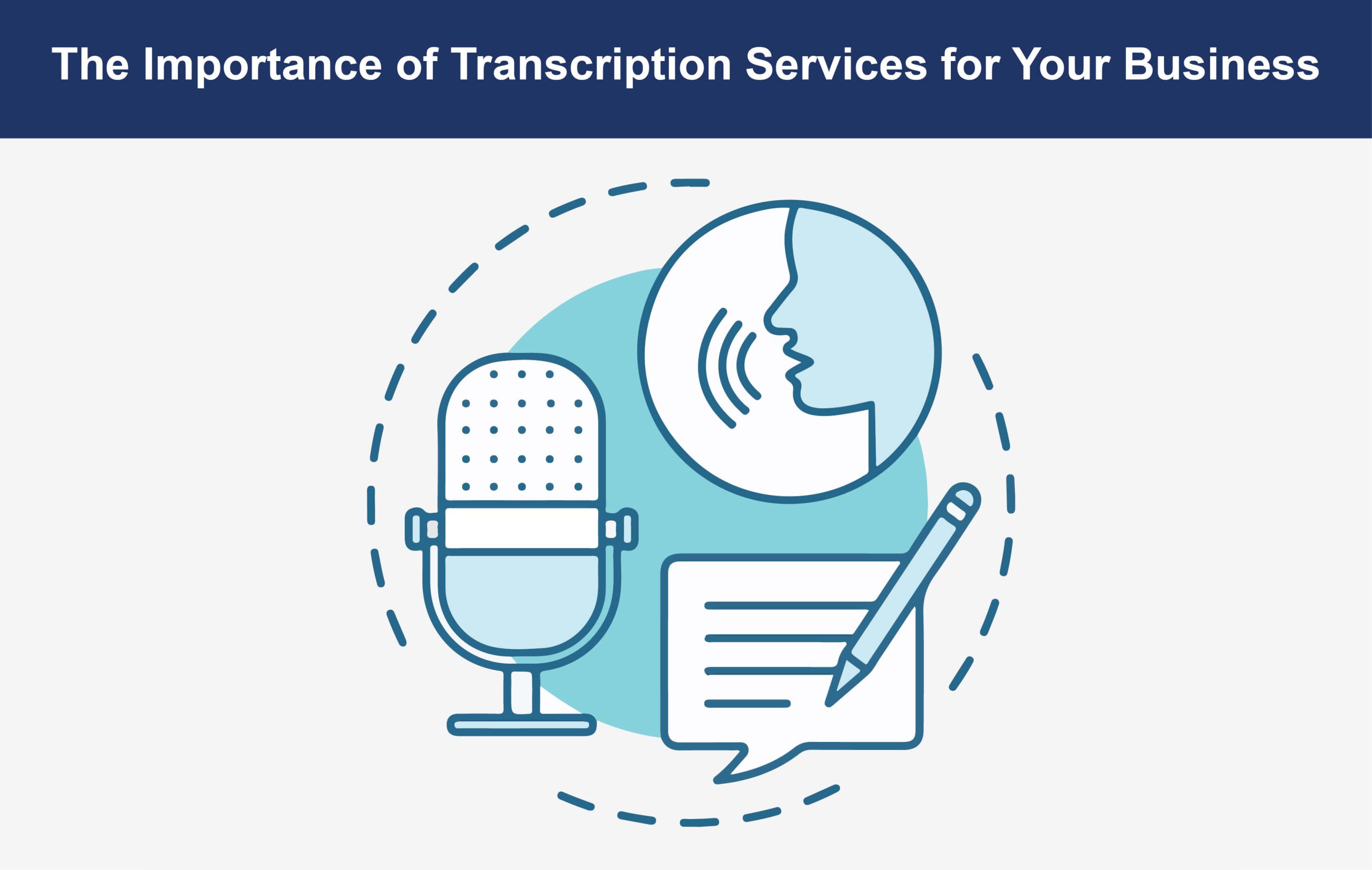 The Importance of Transcription Services for Your Business